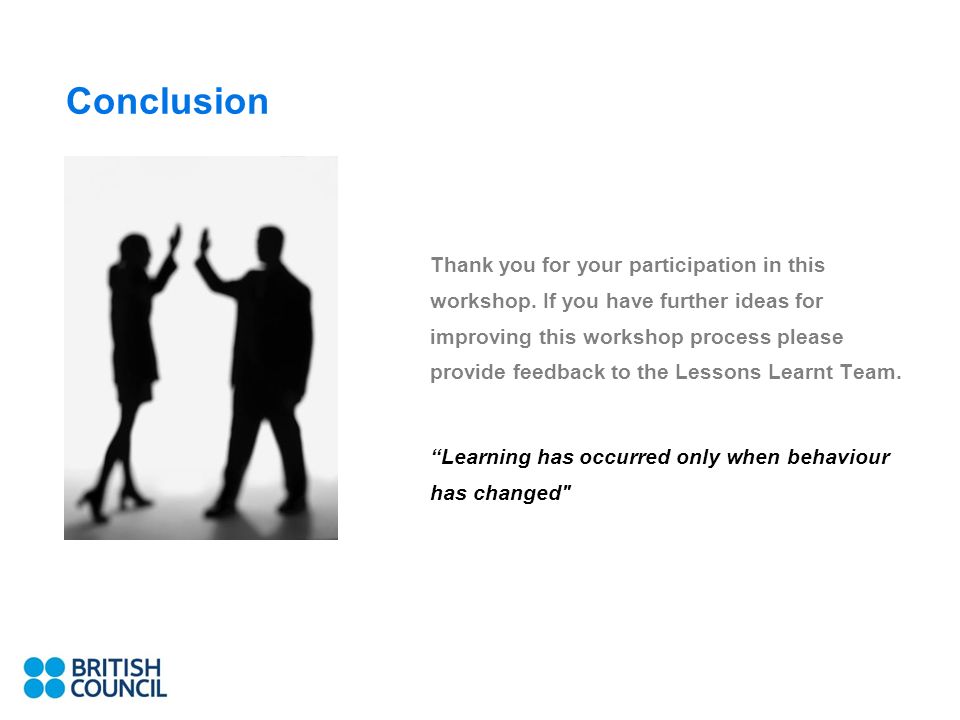 Conclusion

Thank you for your participation in this workshop. If you have further ideas for improving this workshop process please provide feedback to the Lessons Learnt Team.

“Learning has occurred only when behaviour has changed"

BRITISH COUNCIL